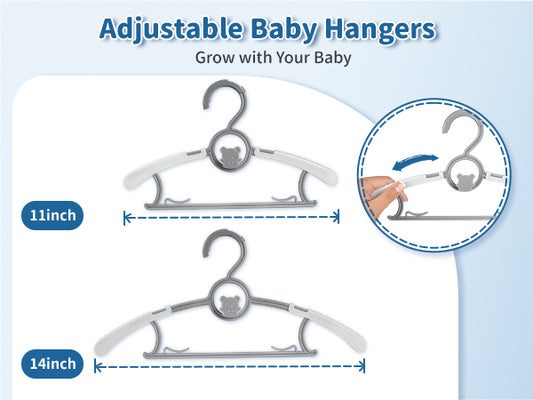 Adjustable Baby Hangers
Grow with Your Baby

11inch

14inch